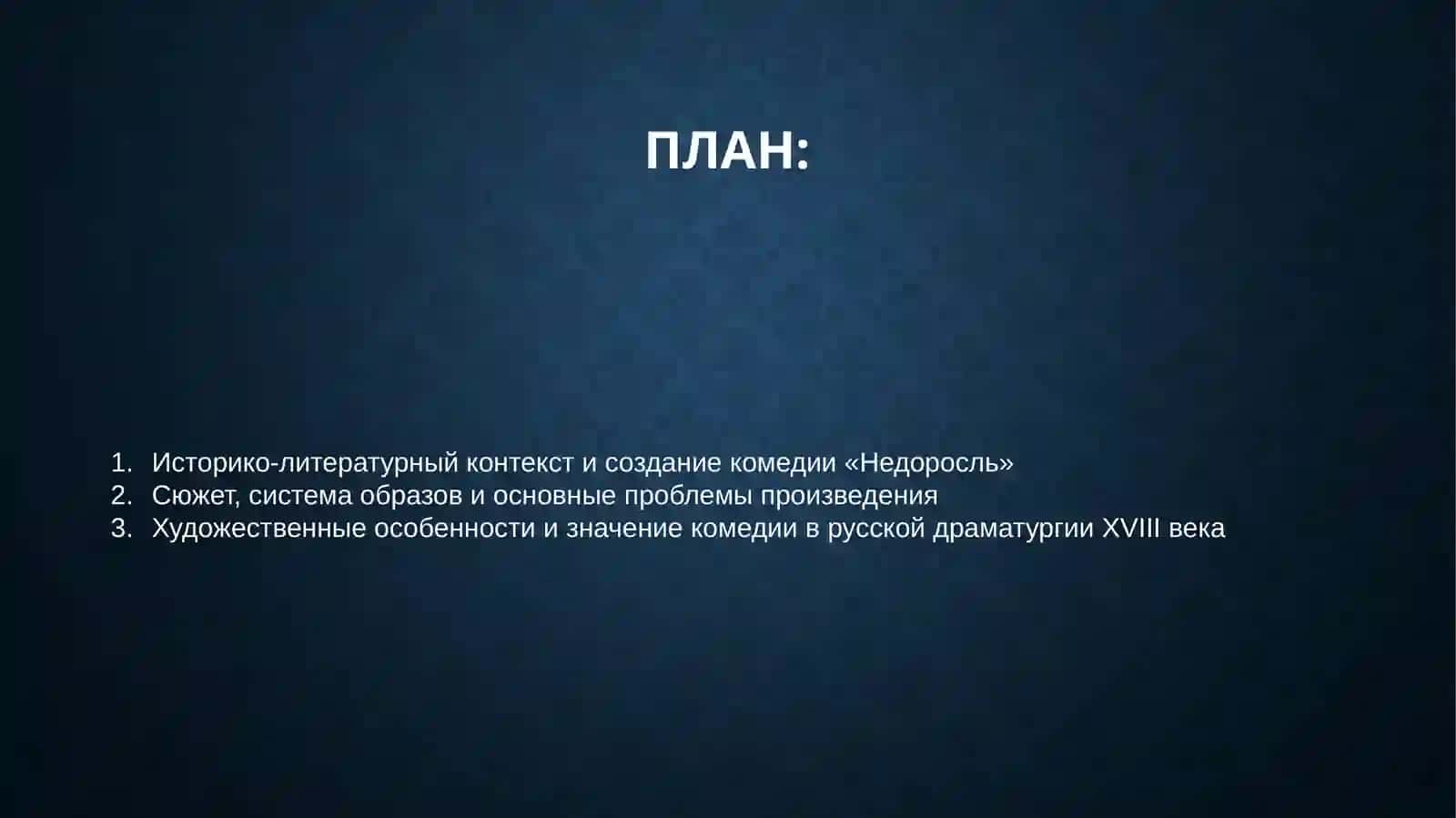 ПЛАН:

1. Историко-литературный контекст и создание комедии «Недоросль»
2. Сюжет, система образов и основные проблемы произведения
3. Художественные особенности и значение комедии в русской драматургии XVIII века